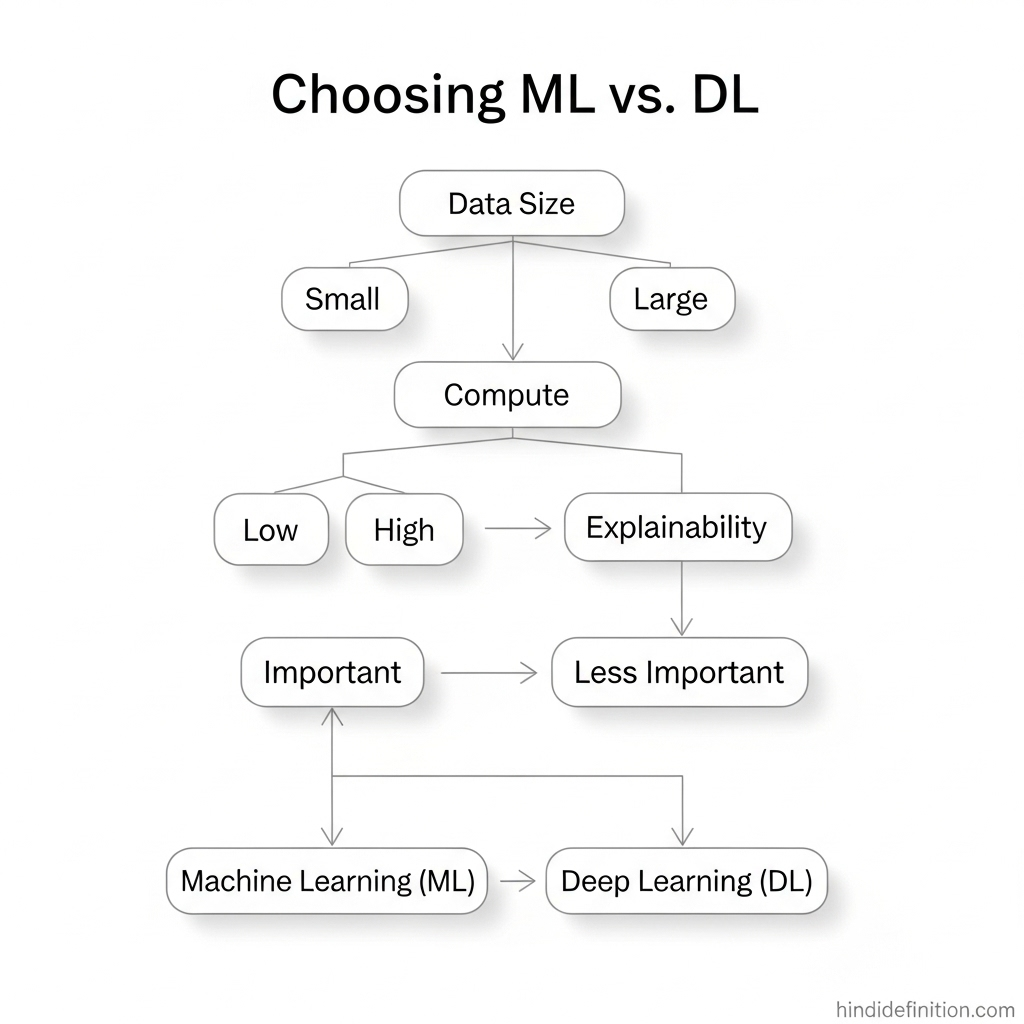 Choosing ML vs. DL

Data Size

Small

Large

Compute

Low

High

Explainability

Important

Less Important

Machine Learning (ML)

Deep Learning (DL)

hindidefinition.com